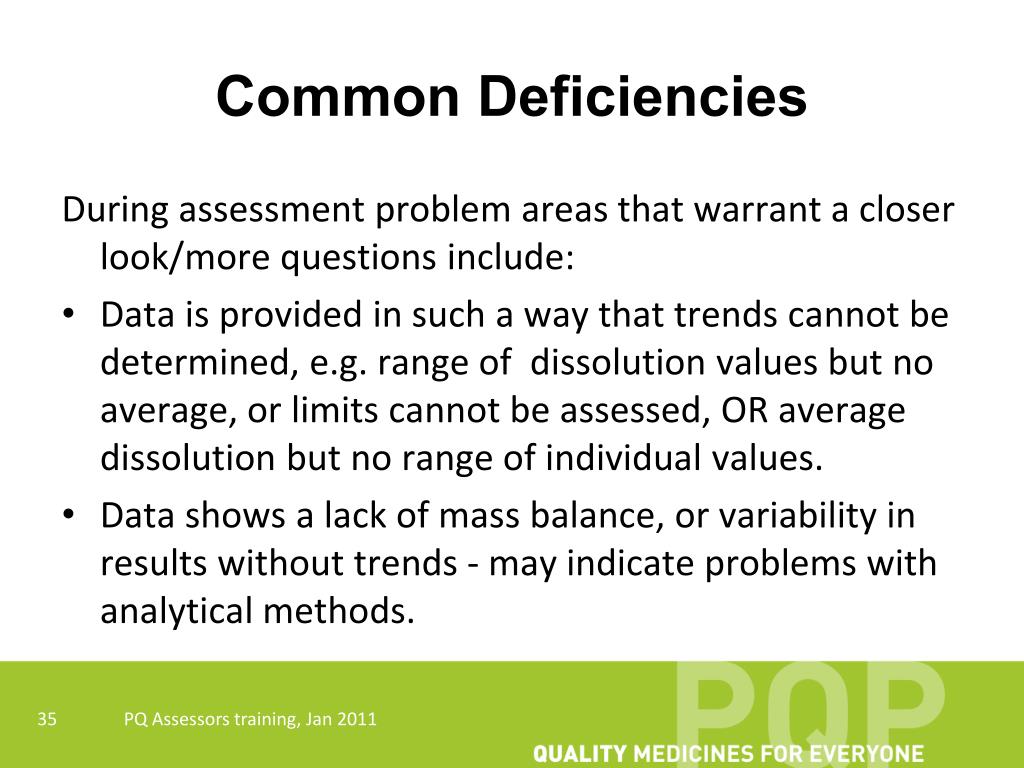 Common Deficiencies

During assessment problem areas that warrant a closer look/more questions include:

• Data is provided in such a way that trends cannot be determined, e.g. range of dissolution values but no average, or limits cannot be assessed, OR average dissolution but no range of individual values.

• Data shows a lack of mass balance, or variability in results without trends - may indicate problems with analytical methods.

35 PQ Assessors training, Jan 2011

PQP

QUALITY MEDICINES FOR EVERYONE